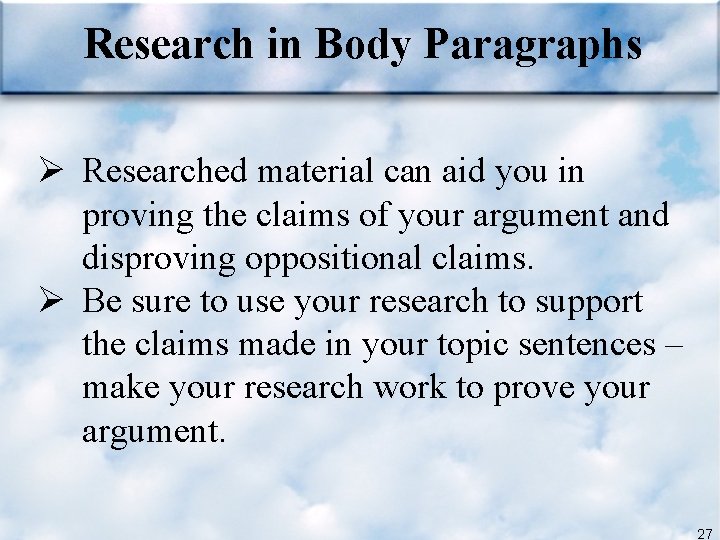 Research in Body Paragraphs

➢ Researched material can aid you in proving the claims of your argument and disproving oppositional claims.

➢ Be sure to use your research to support the claims made in your topic sentences – make your research work to prove your argument.

27